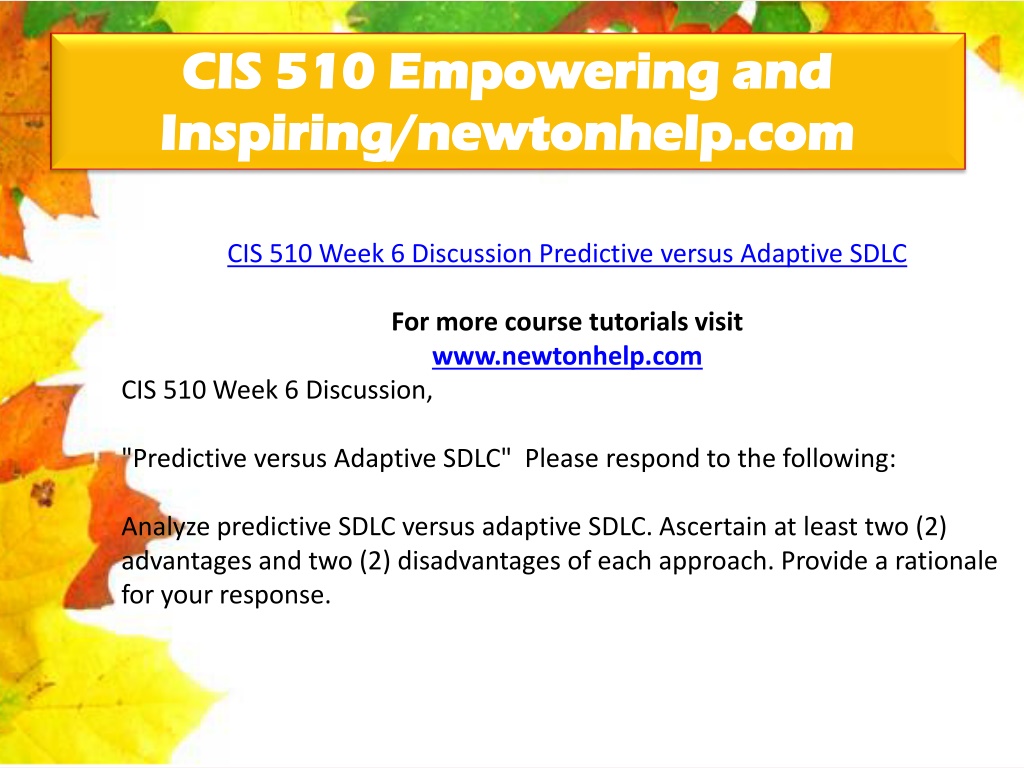 CIS 510 Empowering and Inspiring/newtonhelp.com

CIS 510 Week 6 Discussion Predictive versus Adaptive SDLC

For more course tutorials visit
www.newtonhelp.com

CIS 510 Week 6 Discussion,

"Predictive versus Adaptive SDLC"  Please respond to the following:

Analyze predictive SDLC versus adaptive SDLC. Ascertain at least two (2) advantages and two (2) disadvantages of each approach. Provide a rationale for your response.